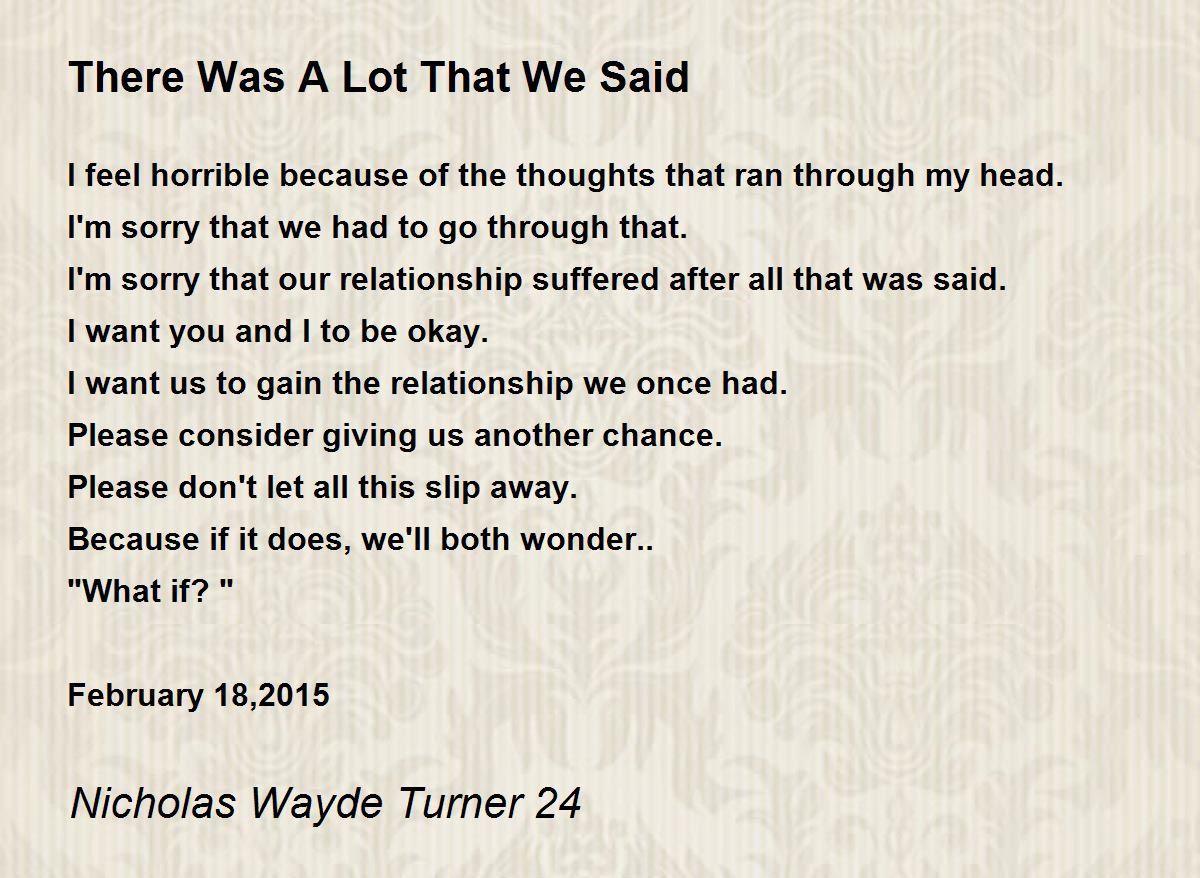 There Was A Lot That We Said

I feel horrible because of the thoughts that ran through my head.
I'm sorry that we had to go through that.
I'm sorry that our relationship suffered after all that was said.
I want you and I to be okay.
I want us to gain the relationship we once had.
Please consider giving us another chance.
Please don't let all this slip away.
Because if it does, we'll both wonder..
"What if? "

February 18,2015

Nicholas Wayde Turner 24